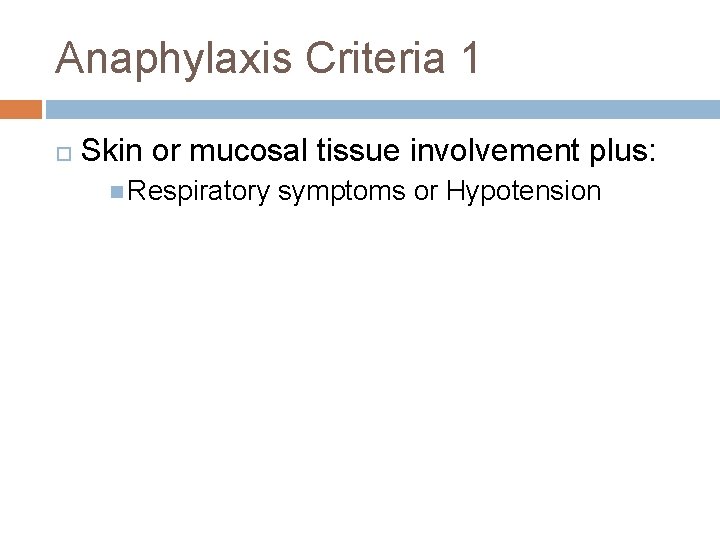 Anaphylaxis Criteria 1

Skin or mucosal tissue involvement plus:

Respiratory symptoms or Hypotension